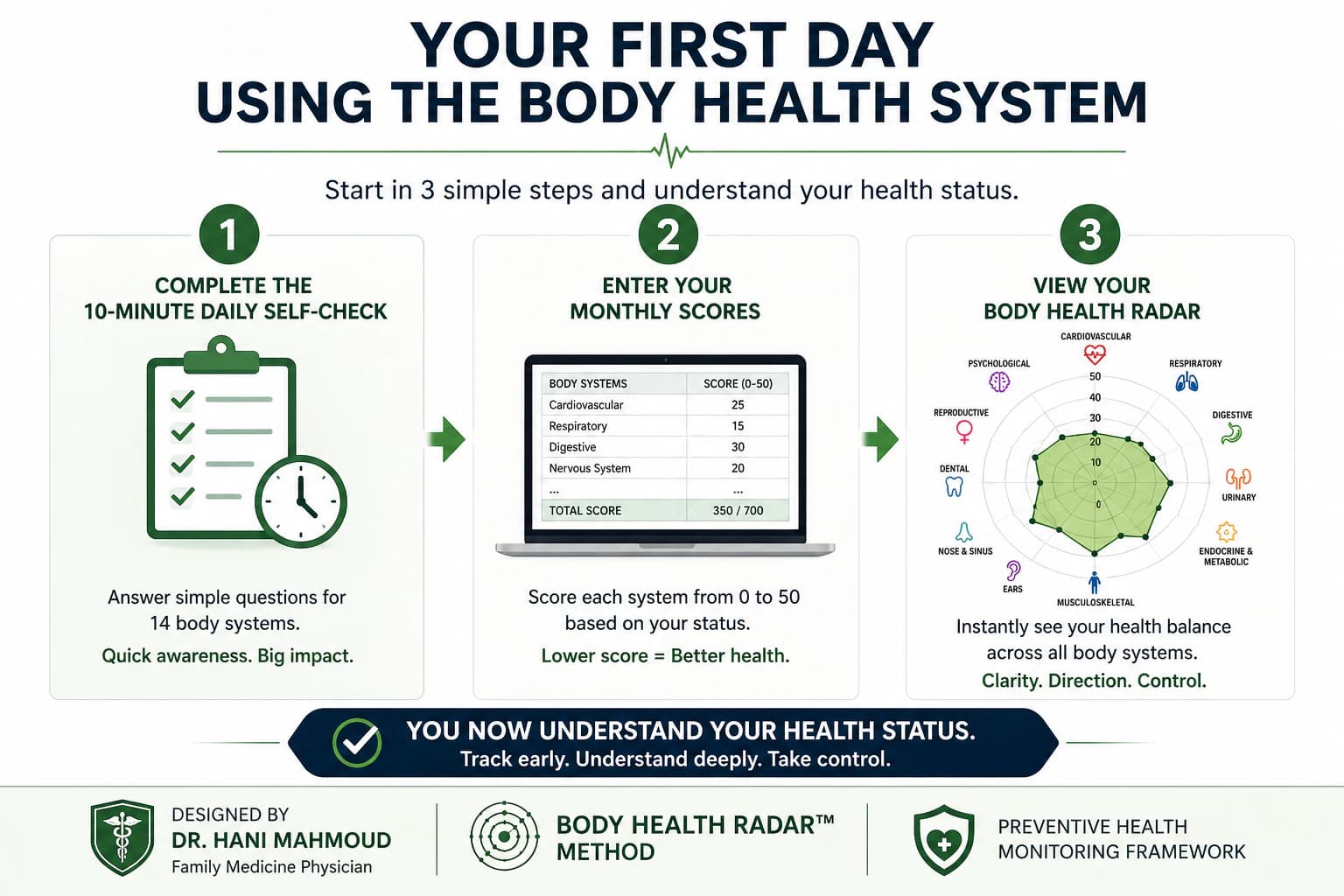 YOUR FIRST DAY
USING THE BODY HEALTH SYSTEM

Start in 3 simple steps and understand your health status.

1

COMPLETE THE
10-MINUTE DAILY SELF-CHECK

Answer simple questions for 14 body systems.

Quick awareness. Big impact.

2

ENTER YOUR
MONTHLY SCORES

| BODY SYSTEMS | SCORE (0-50) |
|---|---|
| Cardiovascular | 25 |
| Respiratory | 15 |
| Digestive | 30 |
| Nervous System | 20 |
| ... | ... |
| TOTAL SCORE | 350 / 700 |

Score each system from 0 to 50 based on your status.

Lower score = Better health.

3

VIEW YOUR
BODY HEALTH RADAR

CARDIOVASCULAR
RESPIRATORY
DIGESTIVE
URINARY
ENDOCRINE & METABOLIC
MUSCULOSKELETAL
EARS
NOSE & SINUS
DENTAL
REPRODUCTIVE
PSYCHOLOGICAL
50
40
30
20
10
0

Instantly see your health balance across all body systems.

Clarity. Direction. Control.

YOU NOW UNDERSTAND YOUR HEALTH STATUS.
Track early. Understand deeply. Take control.

DESIGNED BY
DR. HANI MAHMOUD
Family Medicine Physician

BODY HEALTH RADAR™
METHOD

PREVENTIVE HEALTH
MONITORING FRAMEWORK